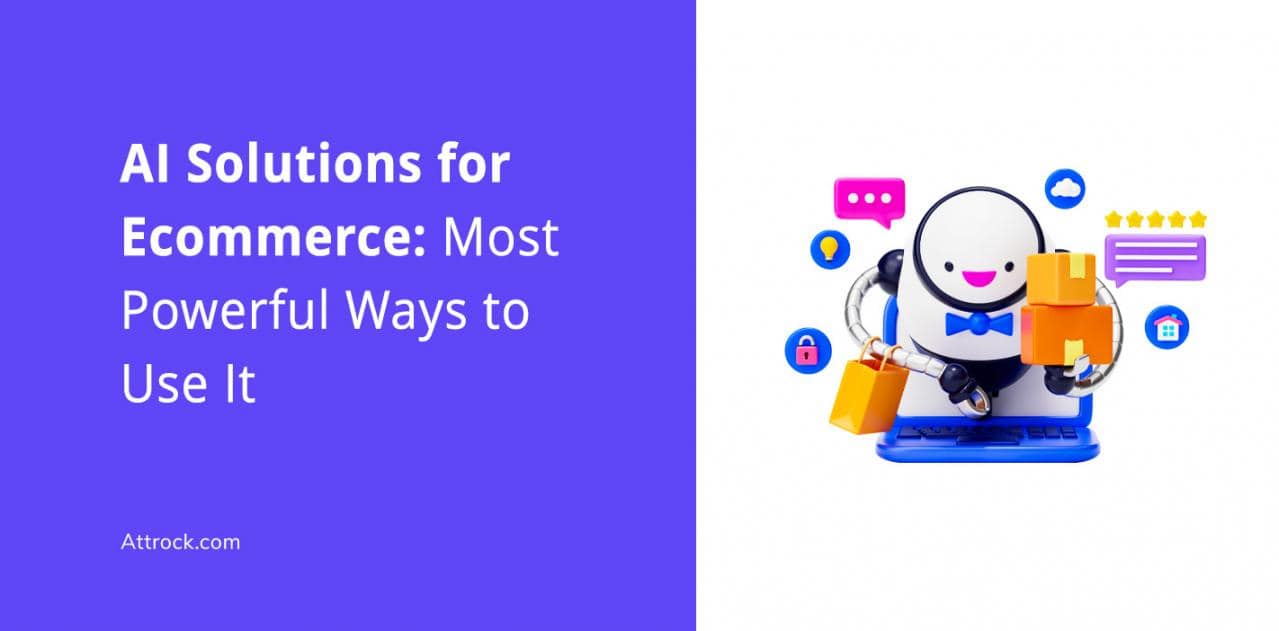 AI Solutions for Ecommerce: Most Powerful Ways to Use It

Attrock.com